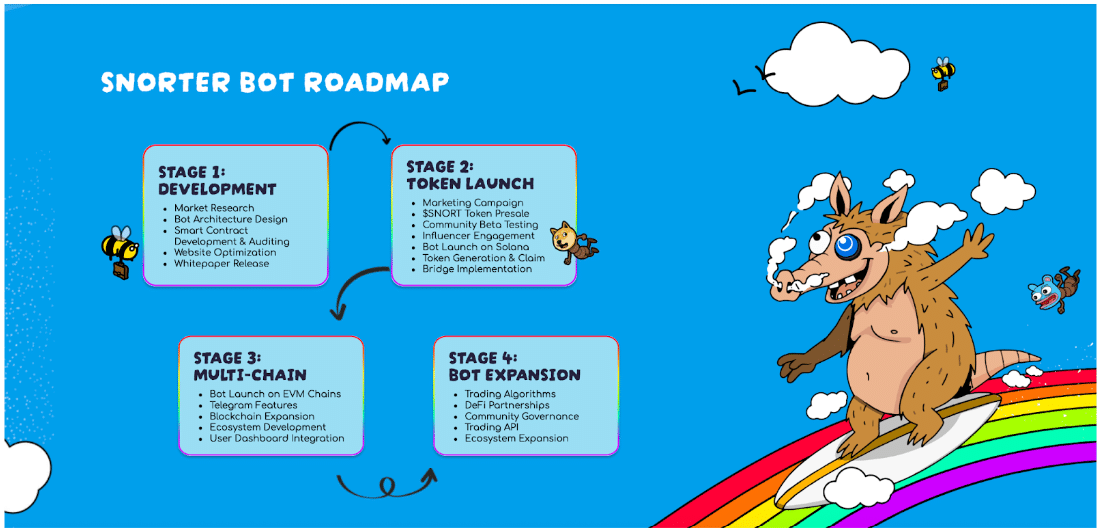 SNORTER BOT ROADMAP

STAGE 1:
DEVELOPMENT
- Market Research
- Bot Architecture Design
- Smart Contract Development & Auditing
- Website Optimization
- Whitepaper Release

STAGE 2:
TOKEN LAUNCH
- Marketing Campaign
- $SNORT Token Presale
- Community Beta Testing
- Influencer Engagement
- Bot Launch on Solana
- Token Generation & Claim
- Bridge Implementation

STAGE 3:
MULTI-CHAIN
- Bot Launch on EVM Chains
- Telegram Features
- Blockchain Expansion
- Ecosystem Development
- User Dashboard Integration

STAGE 4:
BOT EXPANSION
- Trading Algorithms
- DeFi Partnerships
- Community Governance
- Trading API
- Ecosystem Expansion